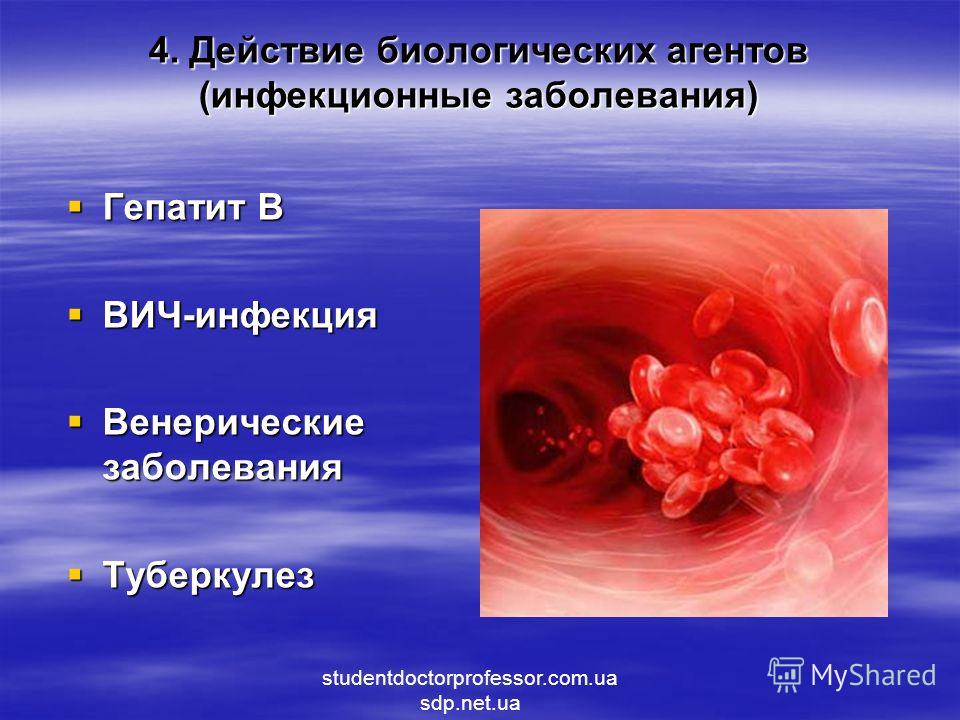 4. Действие биологических агентов (инфекционные заболевания)

- Гепатит В
- ВИЧ-инфекция
- Венерические заболевания
- Туберкулез

studentdoctorprofessor.com.ua
sdp.net.ua

MyShared